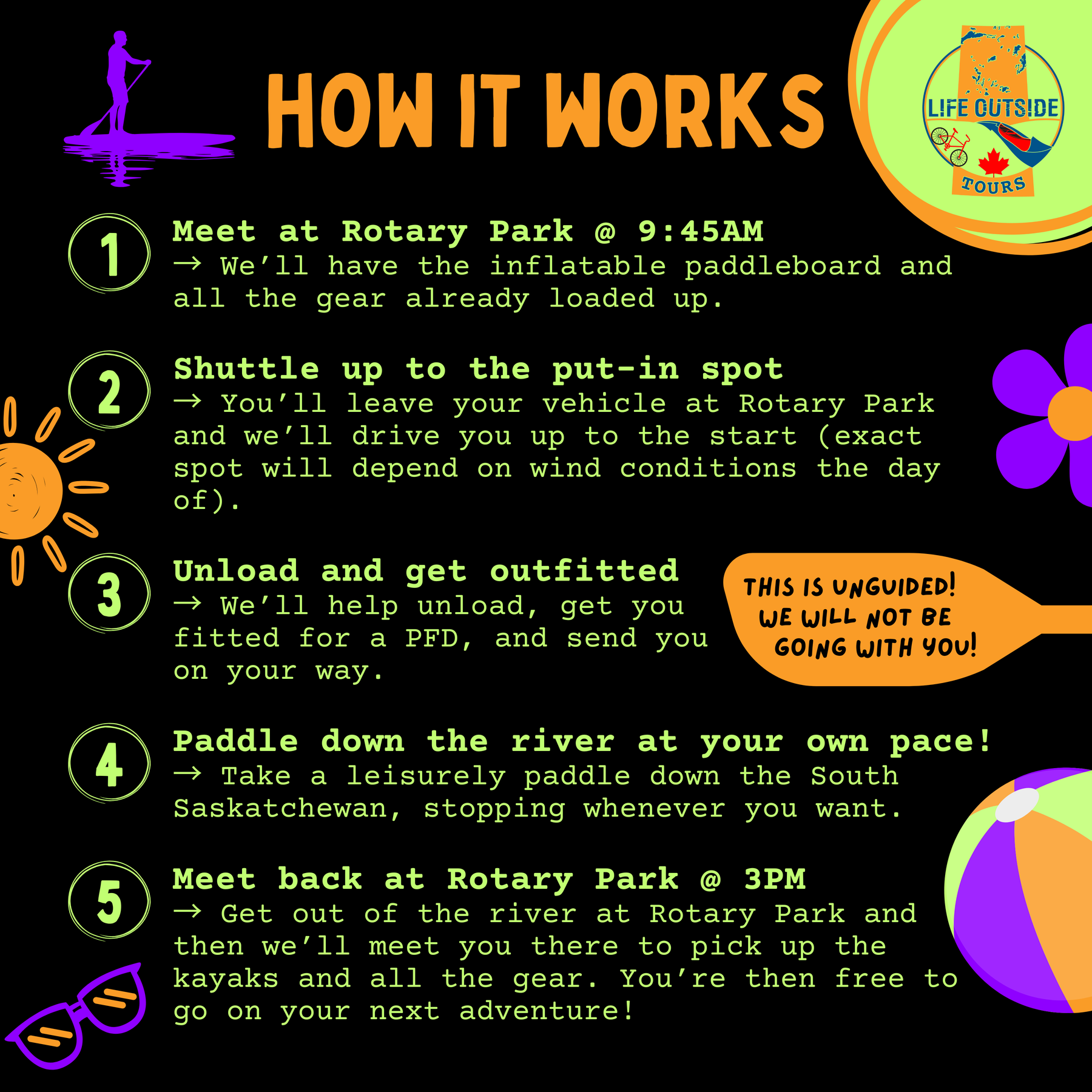 HOW IT WORKS

LIFE OUTSIDE
TOURS

1
Meet at Rotary Park @ 9:45AM
→ We'll have the inflatable paddleboard and all the gear already loaded up.

2
Shuttle up to the put-in spot
→ You'll leave your vehicle at Rotary Park and we'll drive you up to the start (exact spot will depend on wind conditions the day of).

3
Unload and get outfitted
→ We'll help unload, get you fitted for a PFD, and send you on your way.

THIS IS UNGUIDED! WE WILL NOT BE GOING WITH YOU!

4
Paddle down the river at your own pace!
→ Take a leisurely paddle down the South Saskatchewan, stopping whenever you want.

5
Meet back at Rotary Park @ 3PM
→ Get out of the river at Rotary Park and then we'll meet you there to pick up the kayaks and all the gear. You're then free to go on your next adventure!